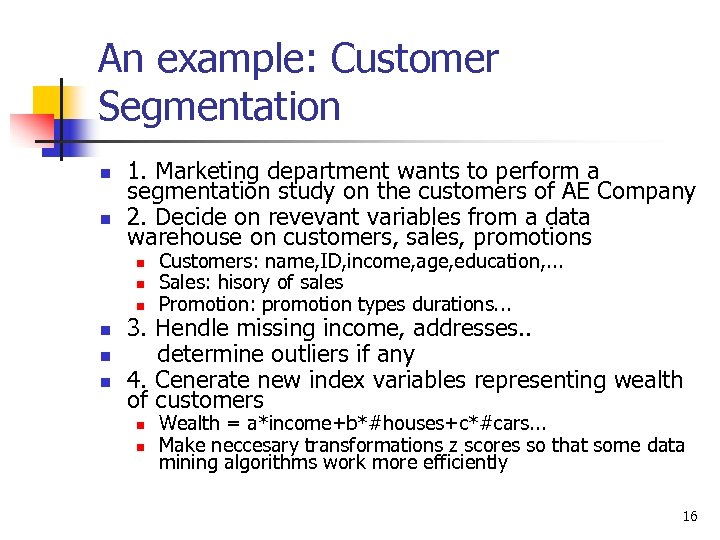 An example: Customer Segmentation

1. Marketing department wants to perform a segmentation study on the customers of AE Company

2. Decide on revevant variables from a data warehouse on customers, sales, promotions

Customers: name,ID,income,age,education,...

Sales: hisory of sales

Promotion: promotion types durations...

3. Hendle missing income, addresses..

determine outliers if any

4. Cenerate new index variables representing wealth of customers

Wealth = a*income+b*#houses+c*#cars...

Make neccesary transformations z scores so that some data mining algorithms work more efficiently

16